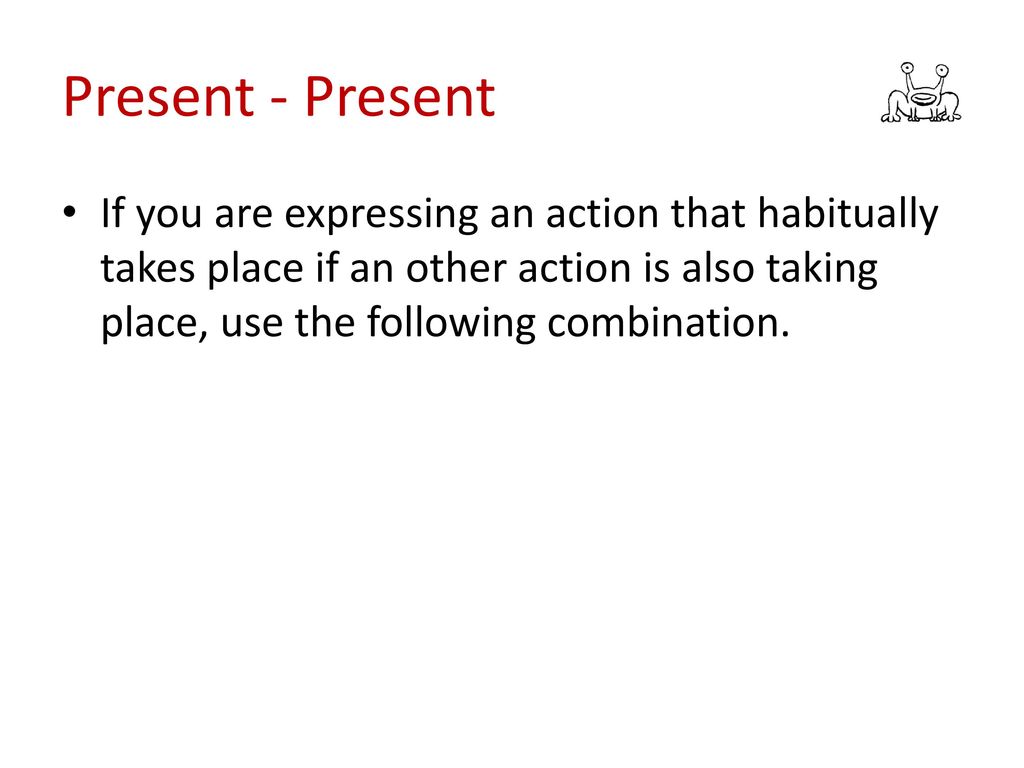 Present - Present

• If you are expressing an action that habitually takes place if an other action is also taking place, use the following combination.